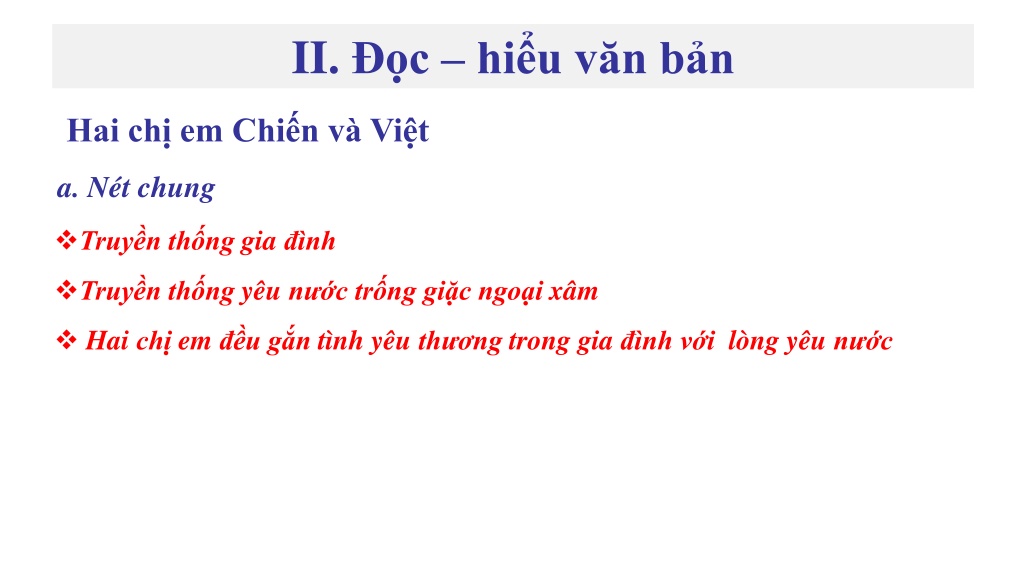 II. Đọc – hiểu văn bản

Hai chị em Chiến và Việt

a. Nét chung

❖Truyền thống gia đình

❖Truyền thống yêu nước trống giặc ngoại xâm

❖ Hai chị em đều gắn tình yêu thương trong gia đình với lòng yêu nước